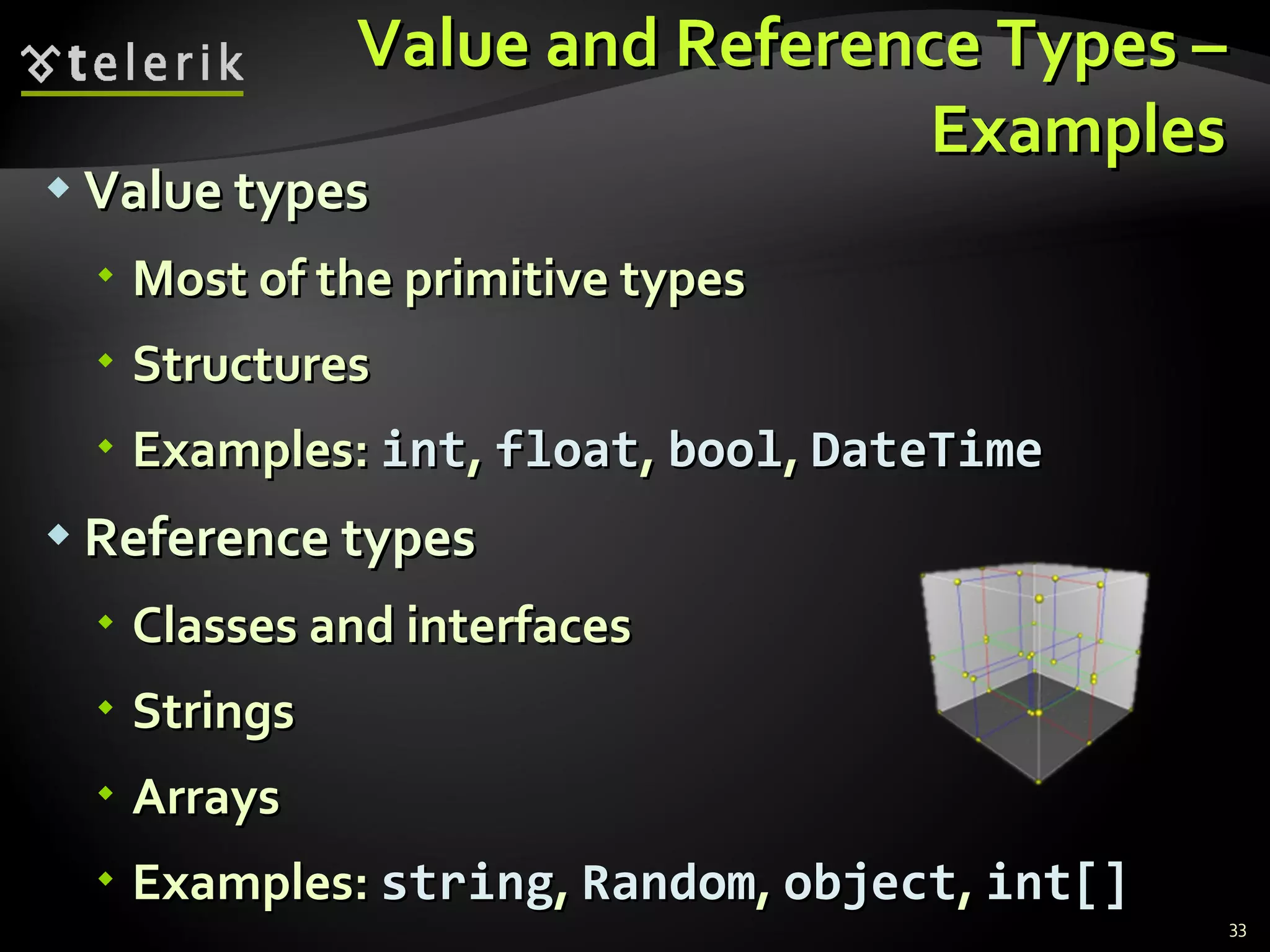 telerik

Value and Reference Types – Examples

Value types

Most of the primitive types

Structures

Examples: int, float, bool, DateTime

Reference types

Classes and interfaces

Strings

Arrays

Examples: string, Random, object, int[]

33